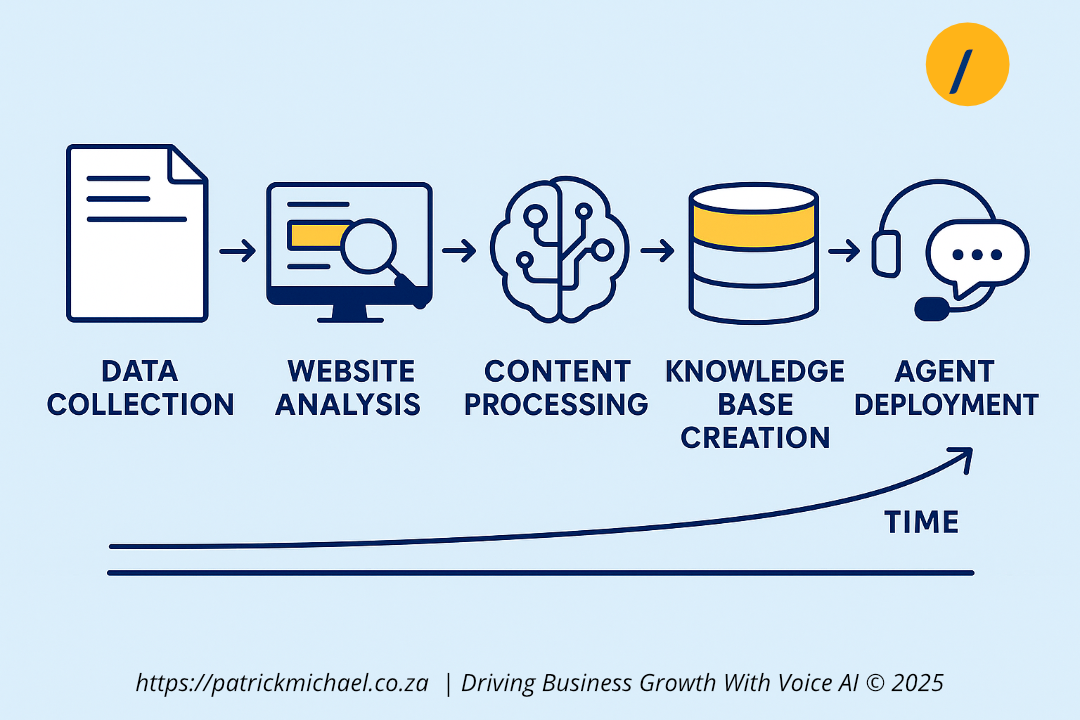 /

DATA COLLECTION

WEBSITE ANALYSIS

CONTENT PROCESSING

KNOWLEDGE BASE CREATION

AGENT DEPLOYMENT

TIME

https://patrickmichael.co.za | Driving Business Growth With Voice AI © 2025